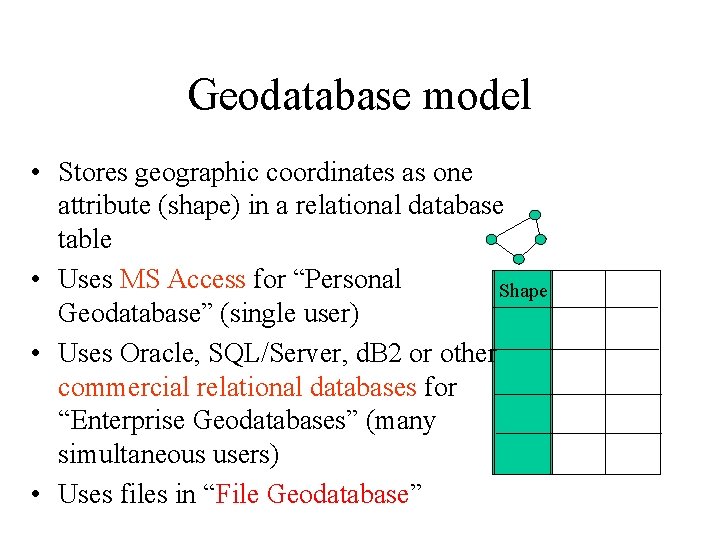 Geodatabase model

• Stores geographic coordinates as one attribute (shape) in a relational database table

• Uses MS Access for “Personal Geodatabase” (single user)

• Uses Oracle, SQL/Server, dB2 or other commercial relational databases for “Enterprise Geodatabases” (many simultaneous users)

• Uses files in “File Geodatabase”

Shape